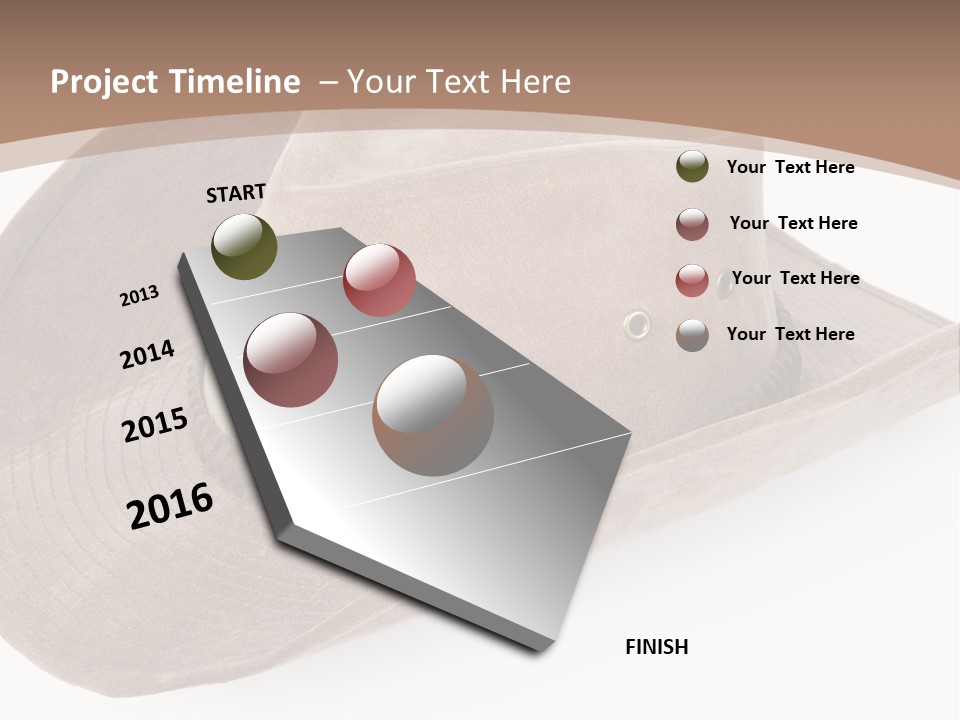 Project Timeline – Your Text Here

START

2013

2014

2015

2016

FINISH

Your Text Here

Your Text Here

Your Text Here

Your Text Here